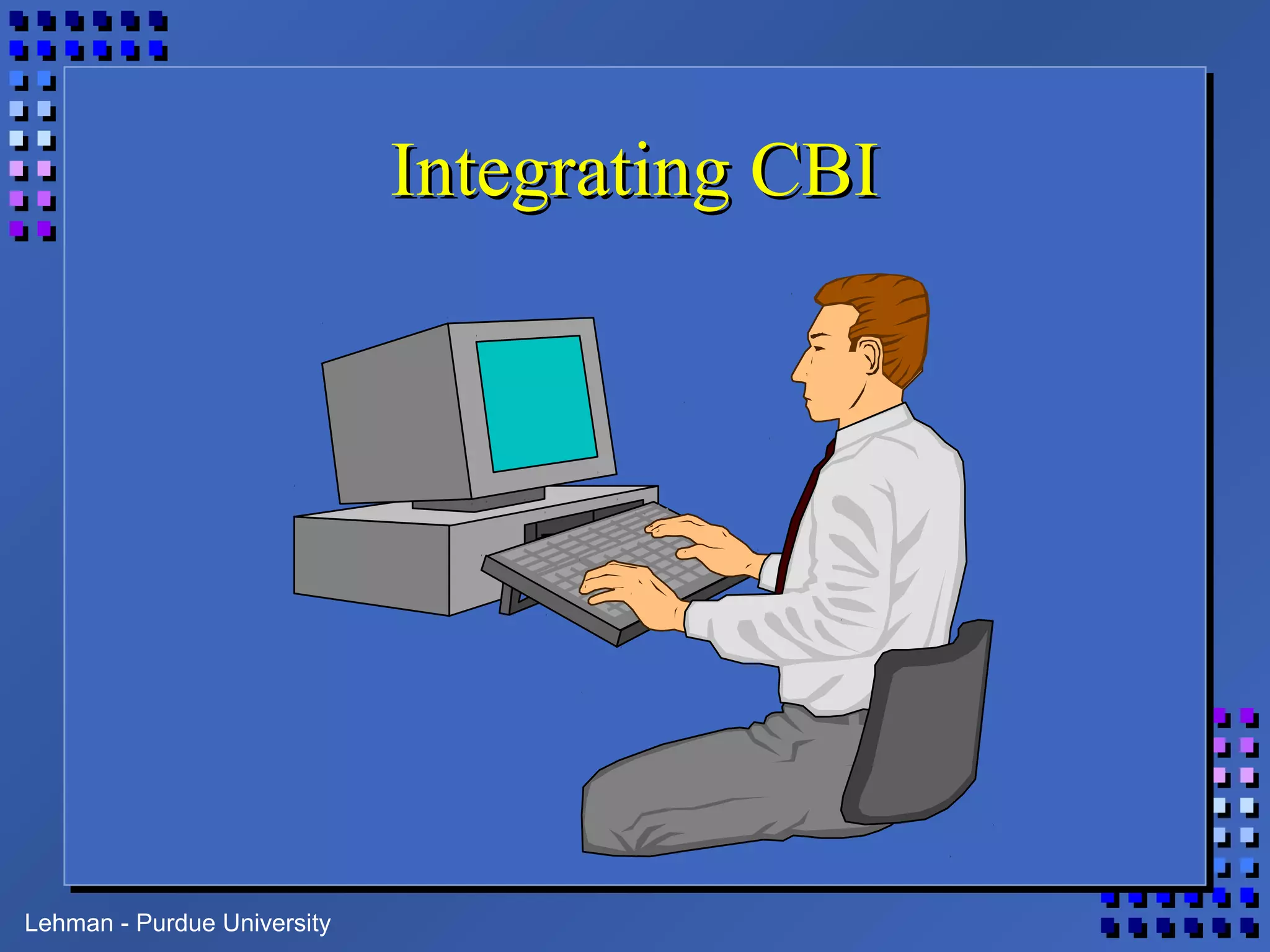 Integrating CBI

Lehman - Purdue University